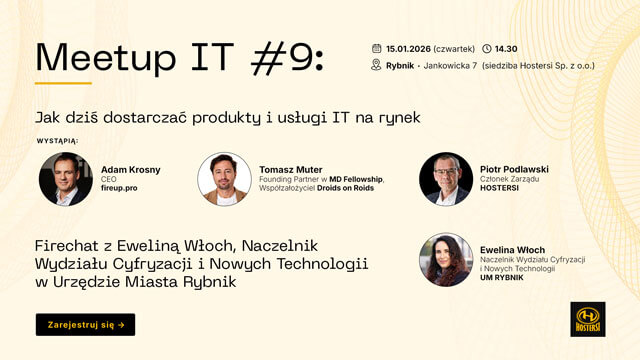 Meetup IT #9:

15.01.2026 (czwartek) 14.30
Rybnik · Jankowicka 7 (siedziba Hostersi Sp. z o.o.)

Jak dziś dostarczać produkty i usługi IT na rynek

WYSTĄPIĄ:

Adam Krosny
CEO
fireup.pro

Tomasz Muter
Founding Partner w MD Fellowship, Współzałożyciel Droids on Roids

Piotr Podlawski
Członek Zarządu
HOSTERSI

Firechat z Eweliną Włoch, Naczelnik Wydziału Cyfryzacji i Nowych Technologii w Urzędzie Miasta Rybnik

Ewelina Włoch
Naczelnik Wydziału Cyfryzacji i Nowych Technologii
UM RYBNIK

Zarejestruj się →

HOSTERSI